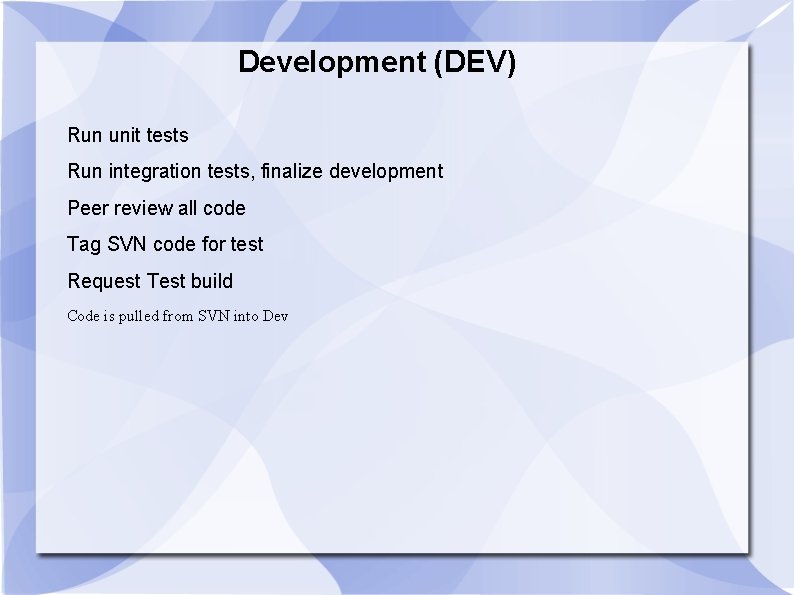 Development (DEV)

Run unit tests

Run integration tests, finalize development

Peer review all code

Tag SVN code for test

Request Test build

Code is pulled from SVN into Dev